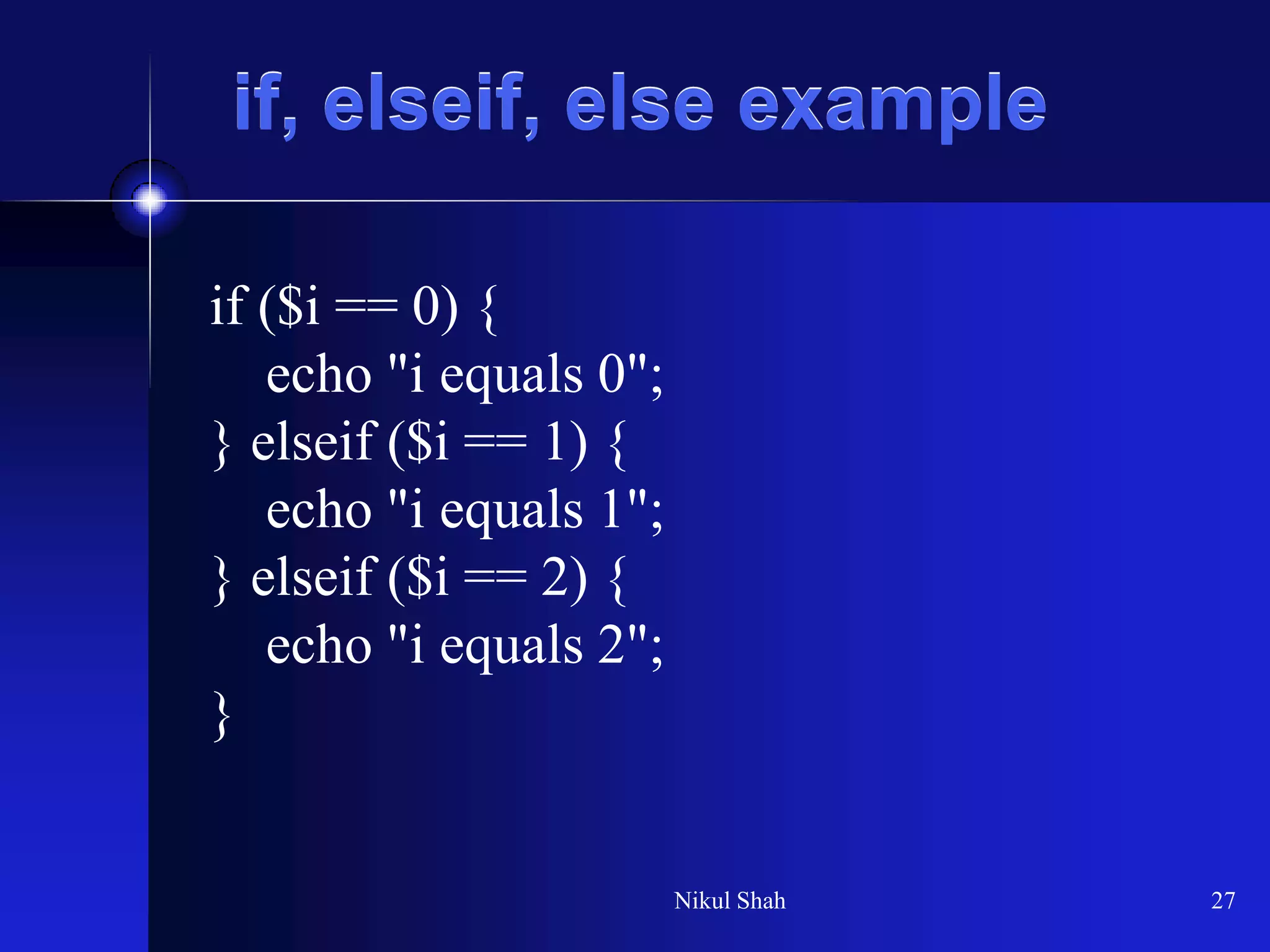 if, elseif, else example

if ($i == 0) {
echo "i equals 0";
} elseif ($i == 1) {
echo "i equals 1";
} elseif ($i == 2) {
echo "i equals 2";
}

Nikul Shah

27